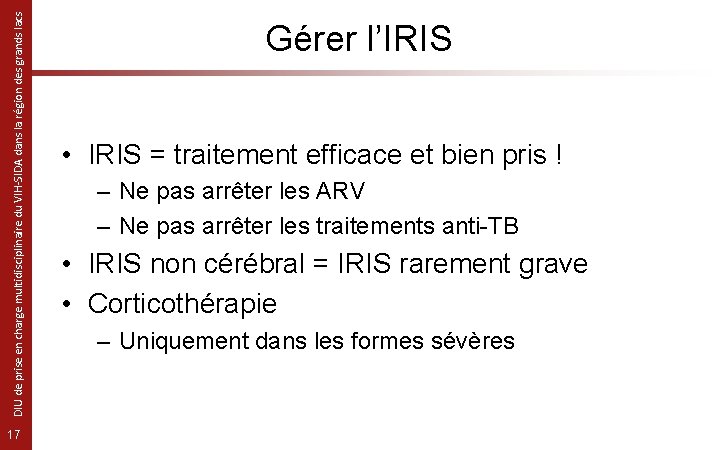 DIU de prise en charge multidisciplinaire du VIH-SIDA dans la région des grands lacs

17

Gérer l'IRIS

• IRIS = traitement efficace et bien pris !
– Ne pas arrêter les ARV
– Ne pas arrêter les traitements anti-TB
• IRIS non cérébral = IRIS rarement grave
• Corticothérapie
– Uniquement dans les formes sévères